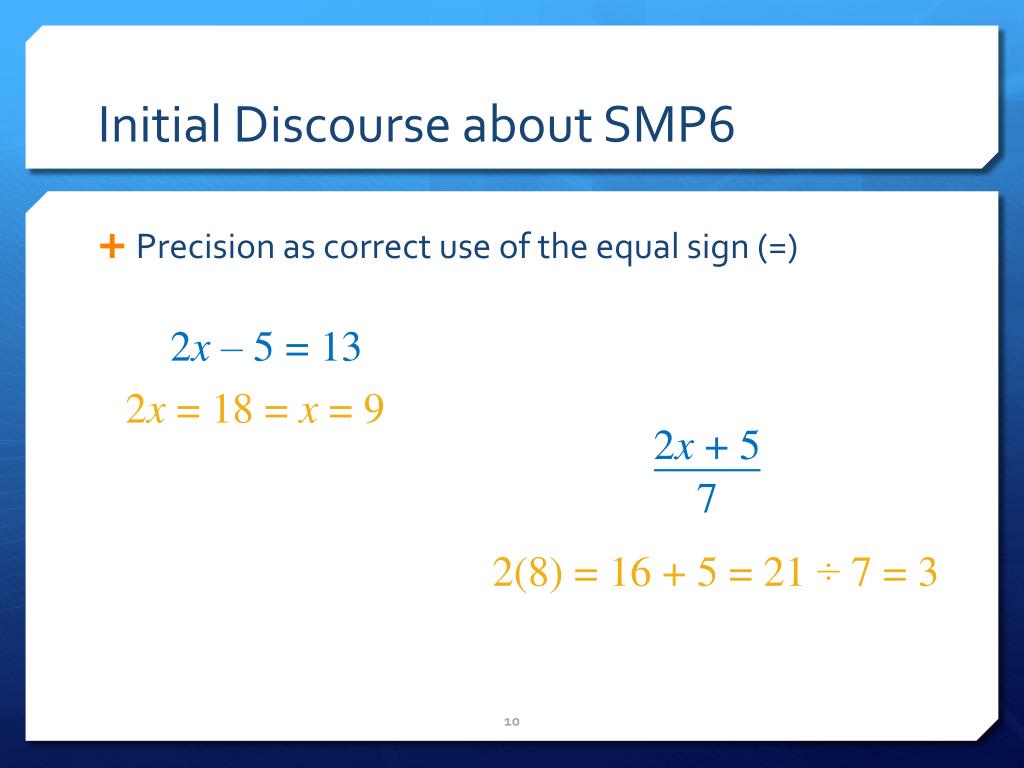 Initial Discourse about SMP6

+ Precision as correct use of the equal sign (=)

$2x - 5 = 13$

$2x = 18 = x = 9$

$\frac{2x + 5}{7}$

$2(8) = 16 + 5 = 21 \div 7 = 3$

10